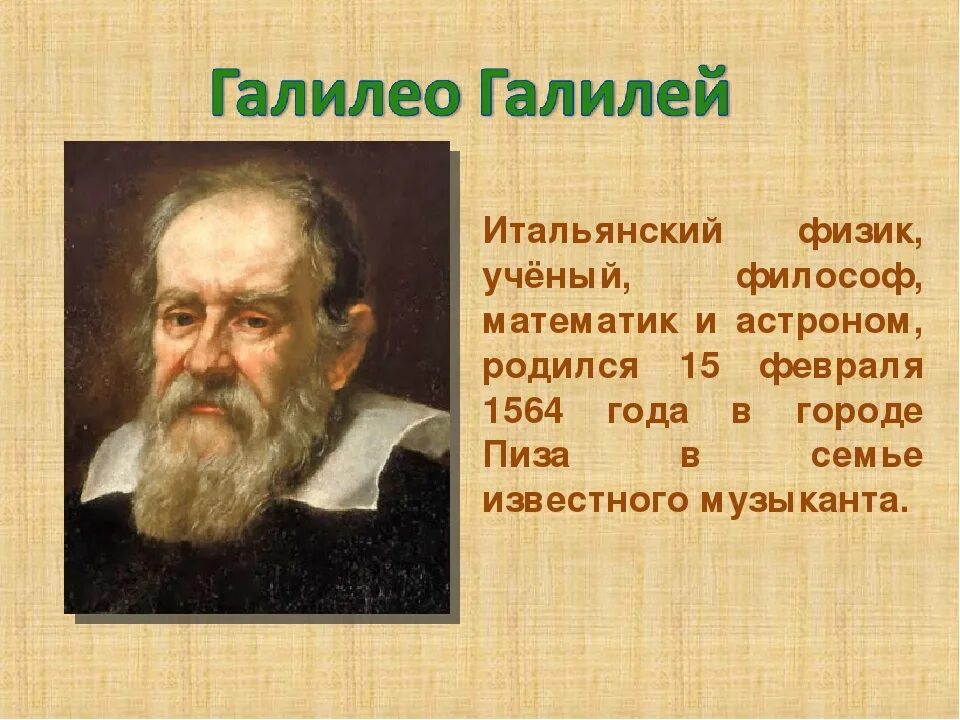 Галилео Галилей

Итальянский физик, учёный, философ, математик и астроном, родился 15 февраля 1564 года в городе Пиза в семье известного музыканта.